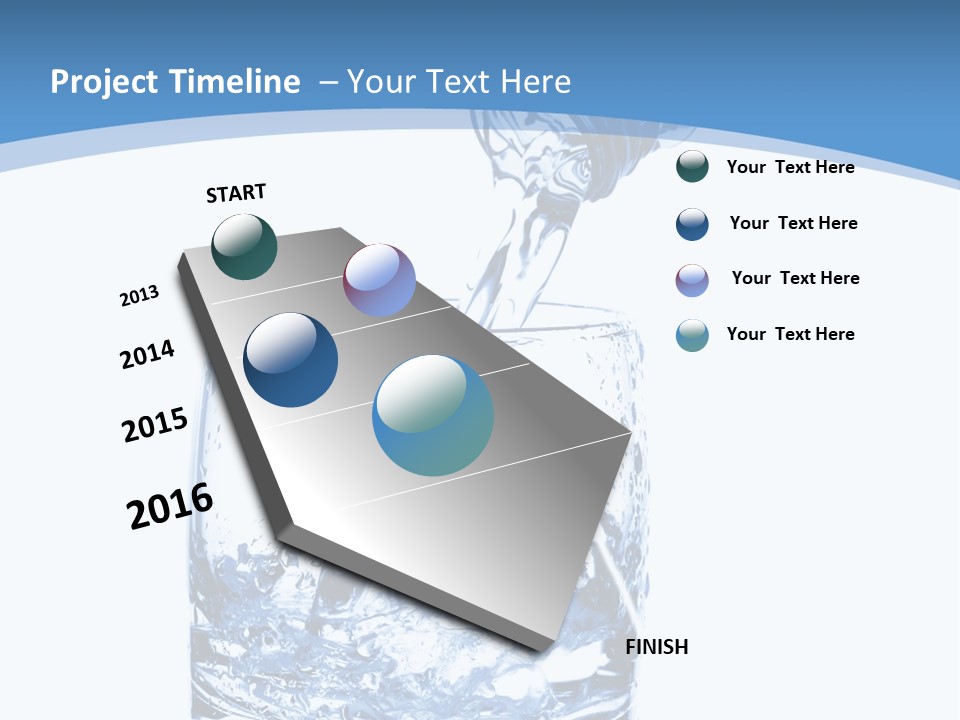 Project Timeline – Your Text Here

START

2013

2014

2015

2016

FINISH

Your Text Here

Your Text Here

Your Text Here

Your Text Here